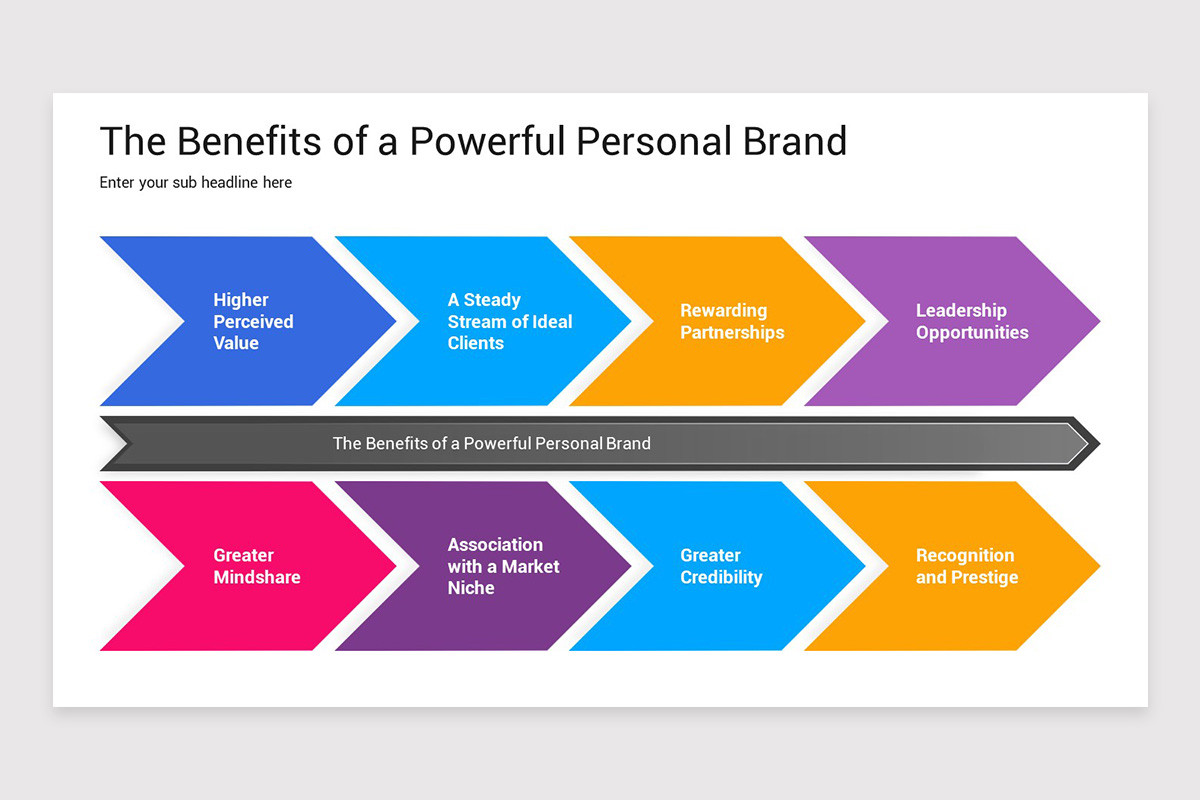 The Benefits of a Powerful Personal Brand

Enter your sub headline here

Higher Perceived Value

A Steady Stream of Ideal Clients

Rewarding Partnerships

Leadership Opportunities

The Benefits of a Powerful Personal Brand

Greater Mindshare

Association with a Market Niche

Greater Credibility

Recognition and Prestige